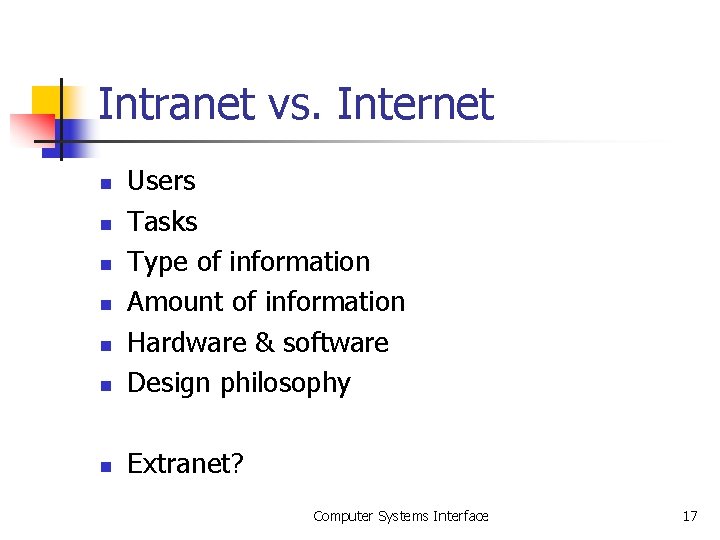 Intranet vs. Internet

- Users
- Tasks
- Type of information
- Amount of information
- Hardware & software
- Design philosophy

- Extranet?

Computer Systems Interface

17